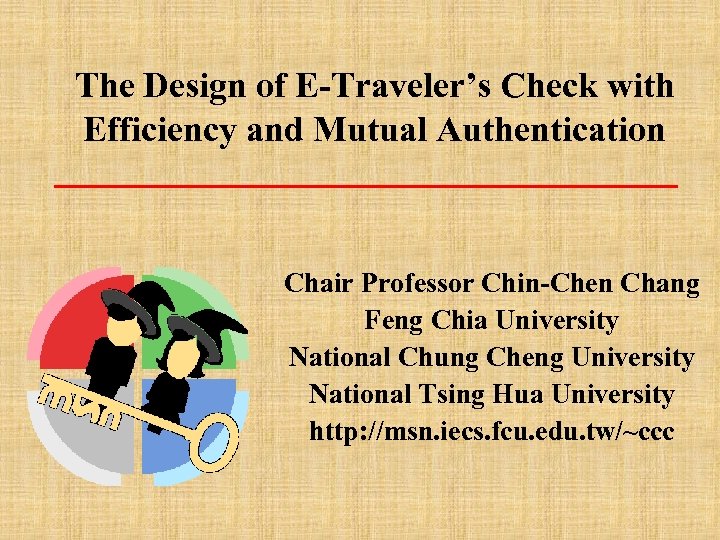 The Design of E-Traveler's Check with Efficiency and Mutual Authentication

msn

Chair Professor Chin-Chen Chang
Feng Chia University
National Chung Cheng University
National Tsing Hua University
http://msn.iecs.fcu.edu.tw/~ccc